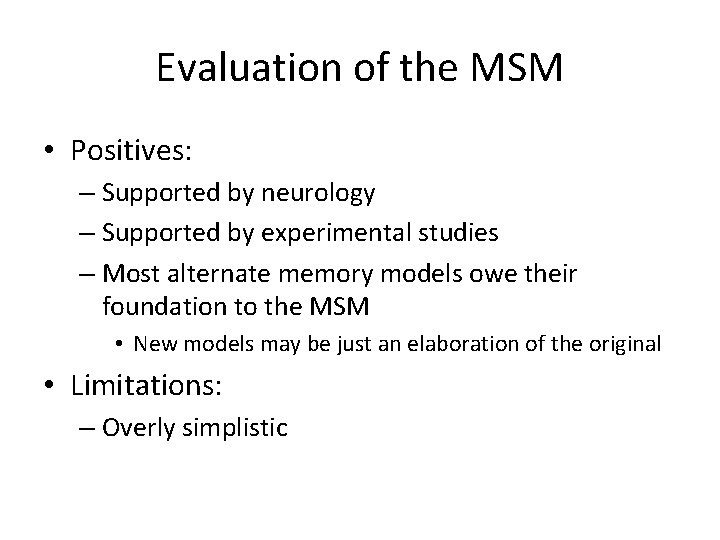 Evaluation of the MSM

• Positives:
– Supported by neurology
– Supported by experimental studies
– Most alternate memory models owe their foundation to the MSM
• New models may be just an elaboration of the original

• Limitations:
– Overly simplistic